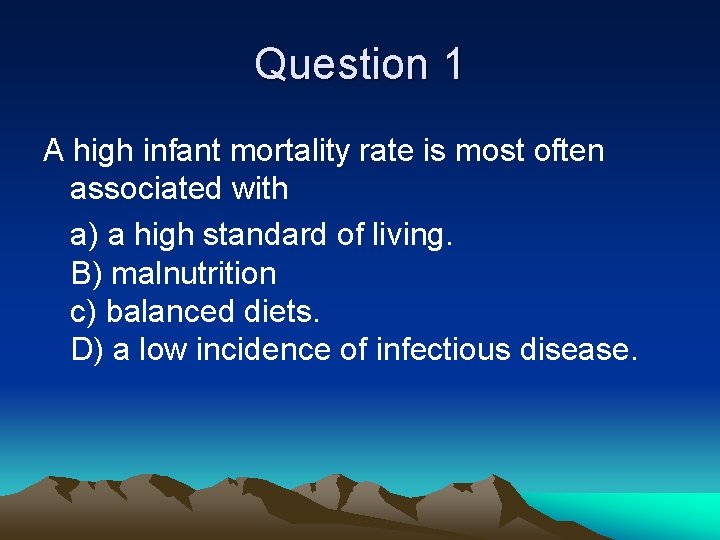 Question 1

A high infant mortality rate is most often associated with

a) a high standard of living.
B) malnutrition
c) balanced diets.
D) a low incidence of infectious disease.